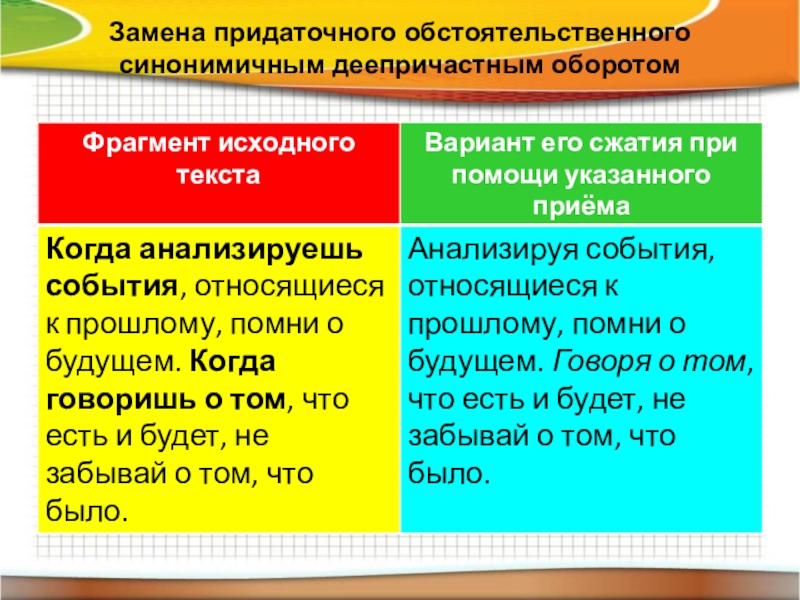 Замена придаточного обстоятельственного синонимичным деепричастным оборотом

| Фрагмент исходного текста | Вариант его сжатия при помощи указанного приёма |
|---|---|
| Когда анализируешь события, относящиеся к прошлому, помни о будущем. Когда говоришь о том, что есть и будет, не забывай о том, что было. | Анализируя события, относящиеся к прошлому, помни о будущем. Говоря о том, что есть и будет, не забывай о том, что было. |